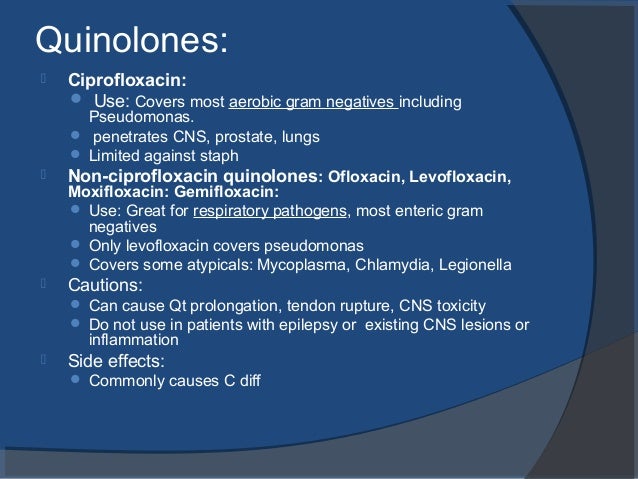 Quinolones:

Ciprofloxacin:
- Use: Covers most aerobic gram negatives including Pseudomonas.
- penetrates CNS, prostate, lungs
- Limited against staph

Non-ciprofloxacin quinolones: Ofloxacin, Levofloxacin, Moxifloxacin: Gemifloxacin:
- Use: Great for respiratory pathogens, most enteric gram negatives
- Only levofloxacin covers pseudomonas
- Covers some atypicals: Mycoplasma, Chlamydia, Legionella

Cautions:
- Can cause Qt prolongation, tendon rupture, CNS toxicity
- Do not use in patients with epilepsy or existing CNS lesions or inflammation

Side effects:
- Commonly causes C diff